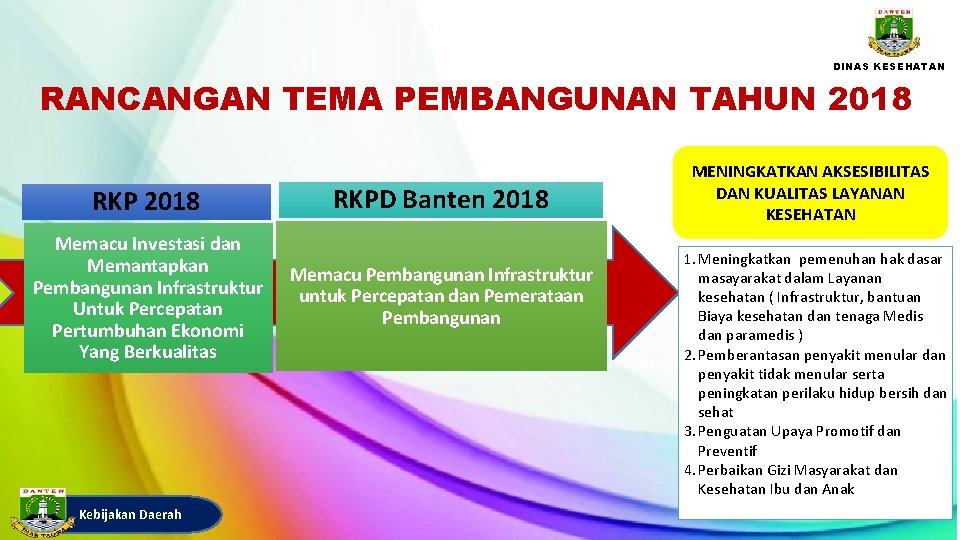 BANTEN

DINAS KESEHATAN

RANCANGAN TEMA PEMBANGUNAN TAHUN 2018

RKP 2018

Memacu Investasi dan Memantapkan Pembangunan Infrastruktur Untuk Percepatan Pertumbuhan Ekonomi Yang Berkualitas

RKPD Banten 2018

Memacu Pembangunan Infrastruktur untuk Percepatan dan Pemerataan Pembangunan

MENINGKATKAN AKSESIBILITAS DAN KUALITAS LAYANAN KESEHATAN

1. Meningkatkan pemenuhan hak dasar masayarakat dalam Layanan kesehatan ( Infrastruktur, bantuan Biaya kesehatan dan tenaga Medis dan paramedis )
2. Pemberantasan penyakit menular dan penyakit tidak menular serta peningkatan perilaku hidup bersih dan sehat
3. Penguatan Upaya Promotif dan Preventif
4. Perbaikan Gizi Masyarakat dan Kesehatan Ibu dan Anak

BANTEN

Kebijakan Daerah